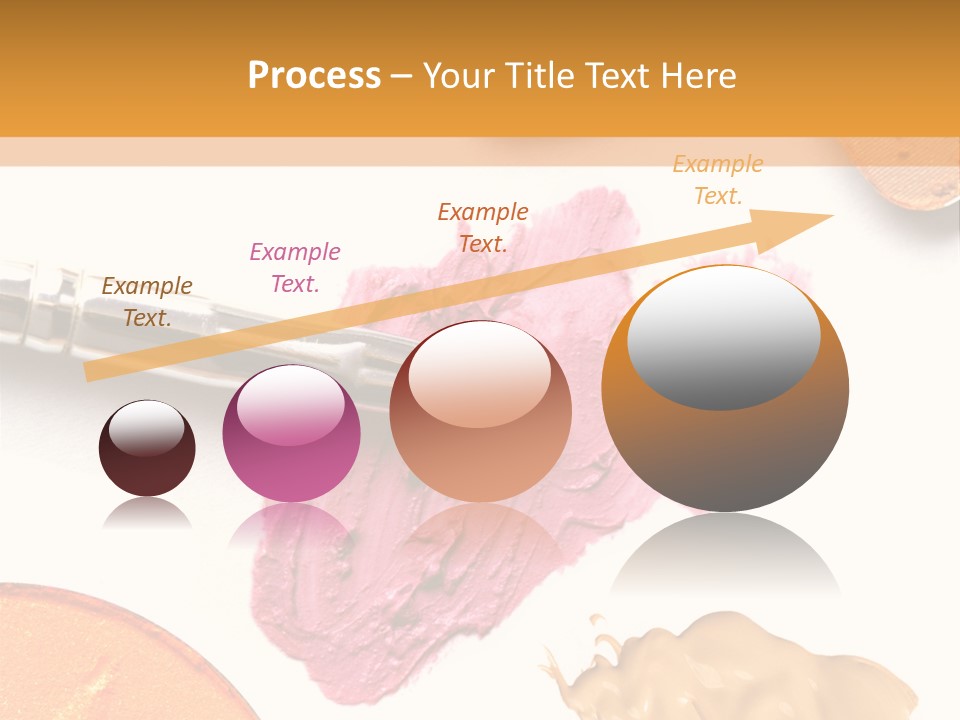 Process – Your Title Text Here

Example Text.

Example Text.

Example Text.

Example Text.